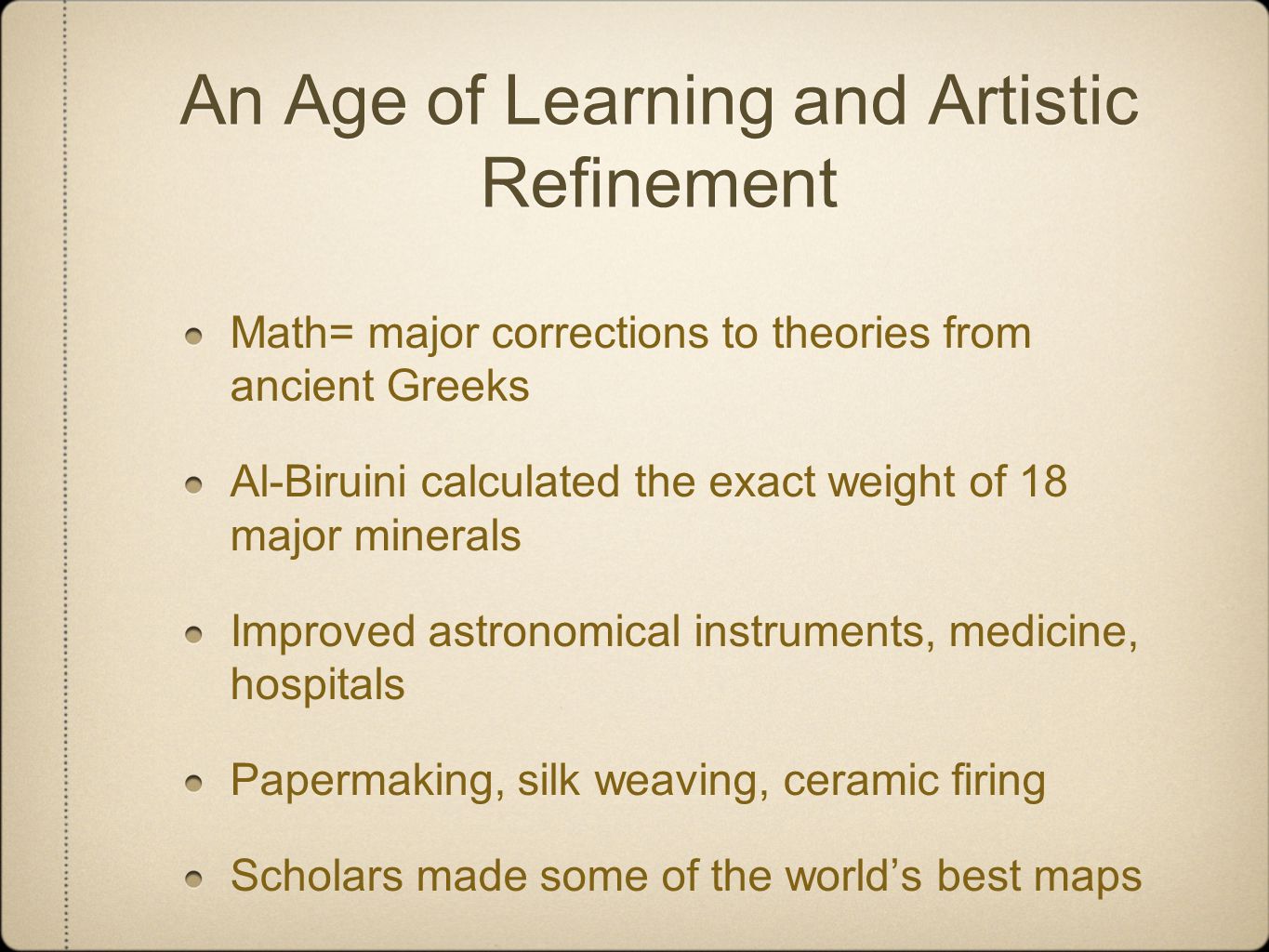 An Age of Learning and Artistic Refinement

Math= major corrections to theories from ancient Greeks

Al-Biruini calculated the exact weight of 18 major minerals

Improved astronomical instruments, medicine, hospitals

Papermaking, silk weaving, ceramic firing

Scholars made some of the world’s best maps